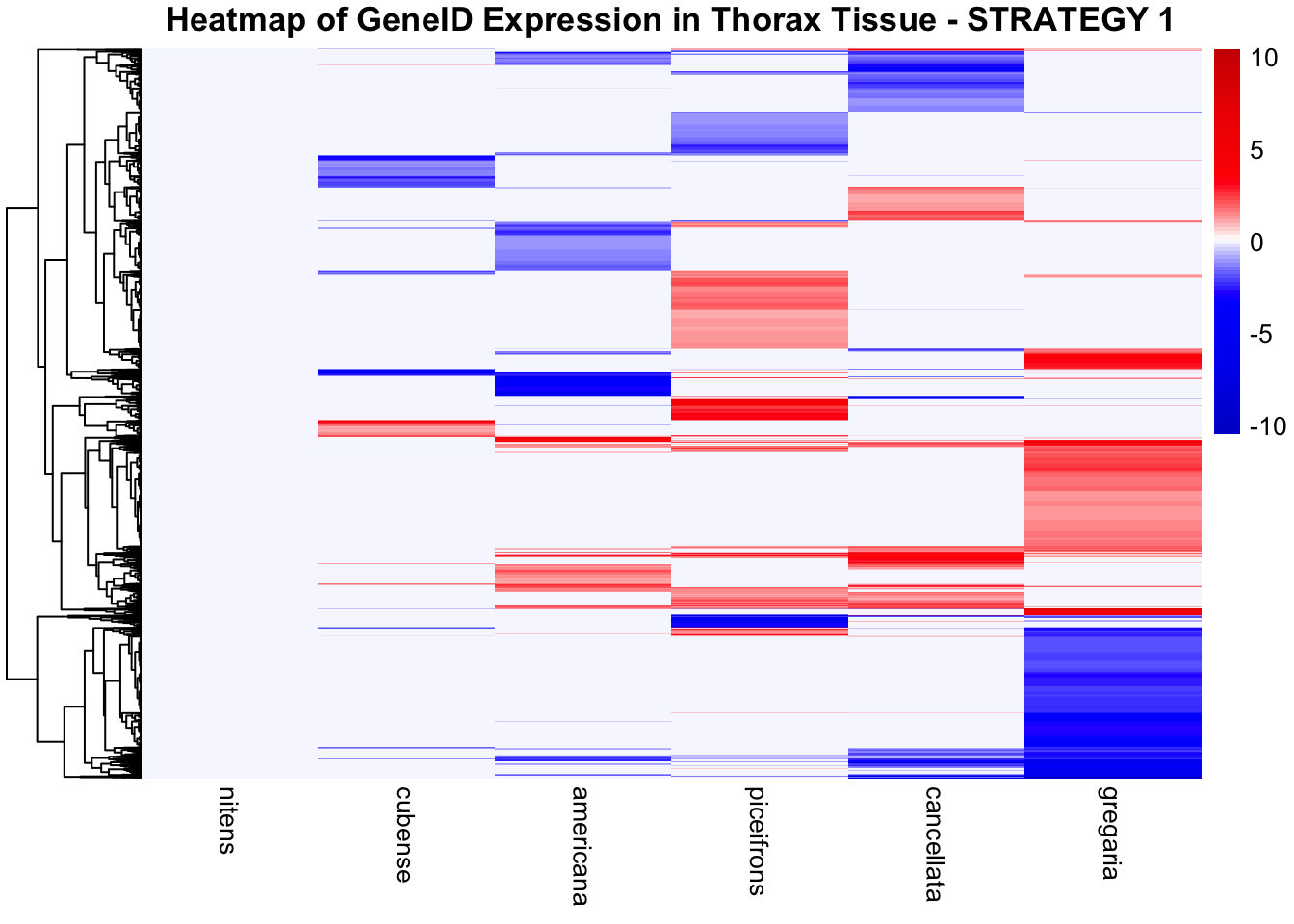 Heatmap of GeneID Expression in Thorax Tissue - STRATEGY 1

10
5
0
-5
-10

nitens
cubense
americana
piceifrons
cancellata
gregaria